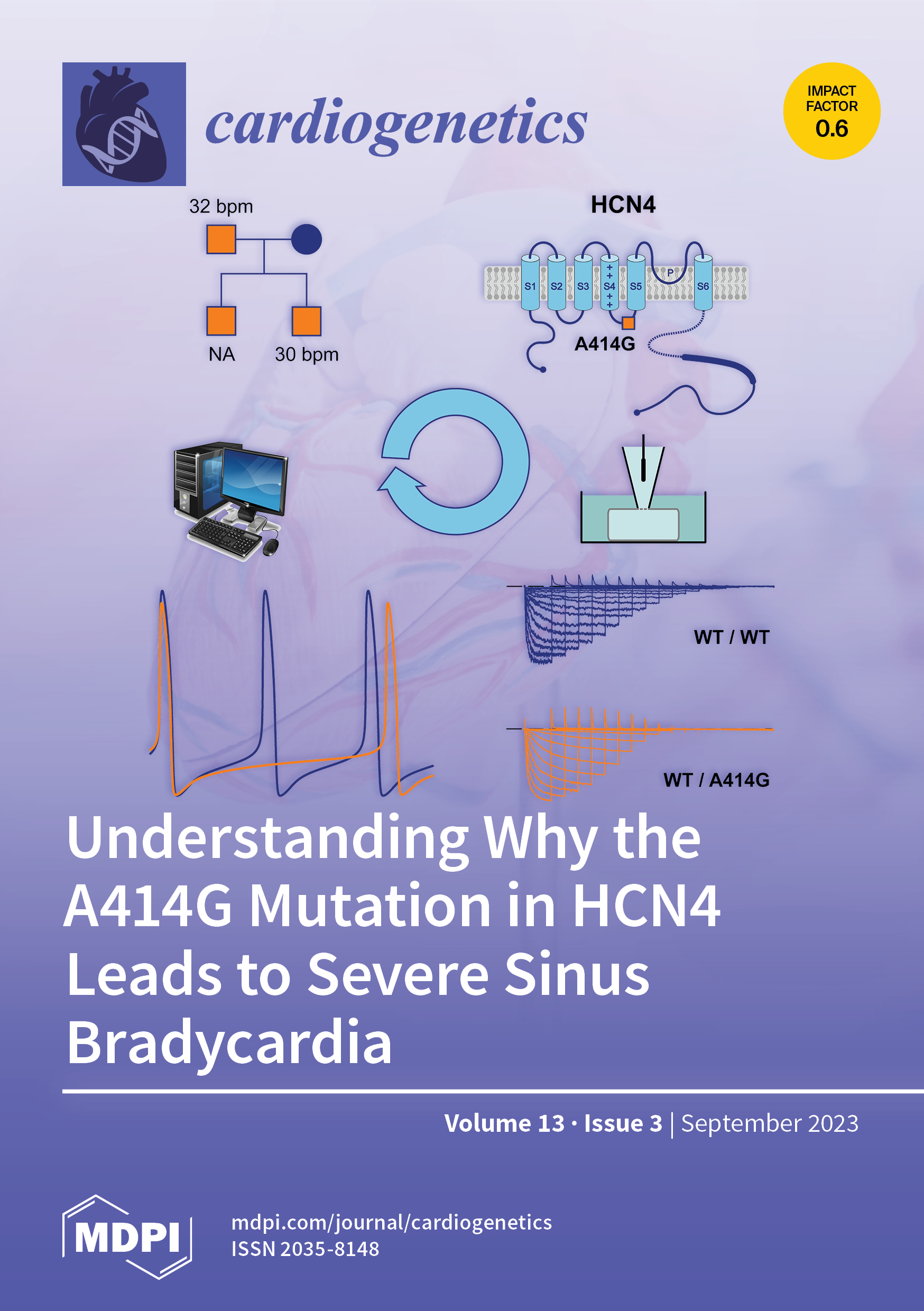 cardiogenetics

IMPACT FACTOR 0.6

32 bpm

NA

30 bpm

HCN4

S1 S2 S3 S4 S5 P S6

A414G

WT / WT

WT / A414G

Understanding Why the A414G Mutation in HCN4 Leads to Severe Sinus Bradycardia

Volume 13 · Issue 3 | September 2023

MDPI

mdpi.com/journal/cardiogenetics
ISSN 2035-8148